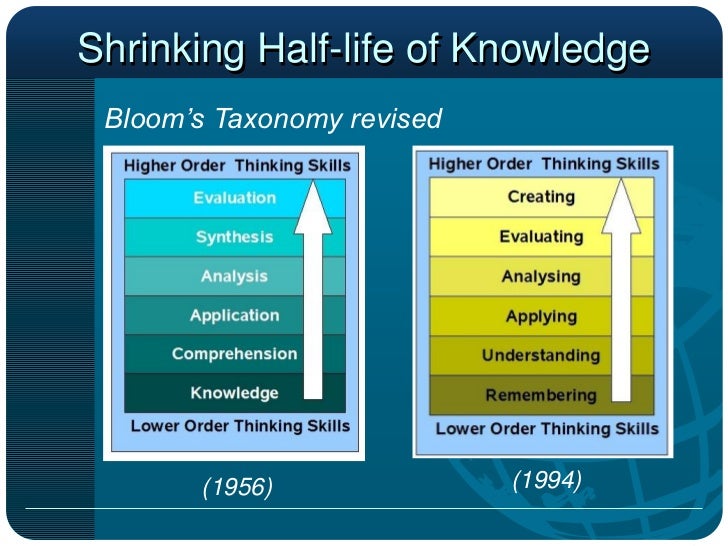 Shrinking Half-life of Knowledge

Bloom's Taxonomy revised

Higher Order Thinking Skills
Evaluation
Synthesis
Analysis
Application
Comprehension
Knowledge
Lower Order Thinking Skills

(1956)

Higher Order Thinking Skills
Creating
Evaluating
Analysing
Applying
Understanding
Remembering
Lower Order Thinking Skills

(1994)